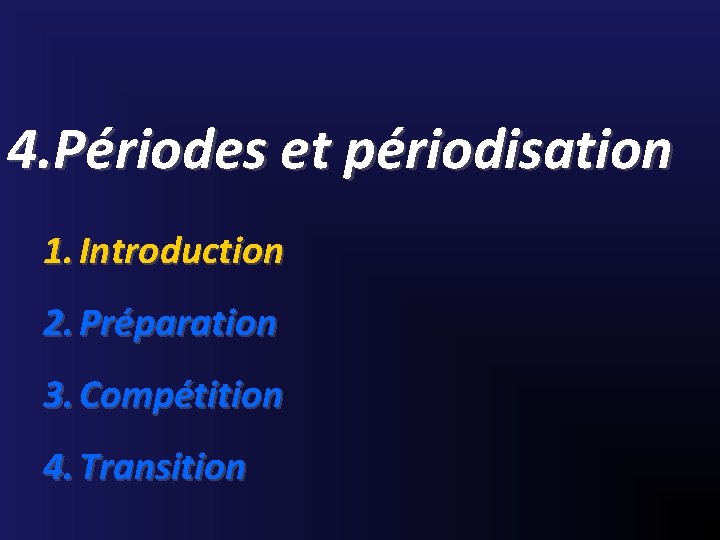 4.Périodes et périodisation

1. Introduction

2. Préparation

3. Compétition

4. Transition